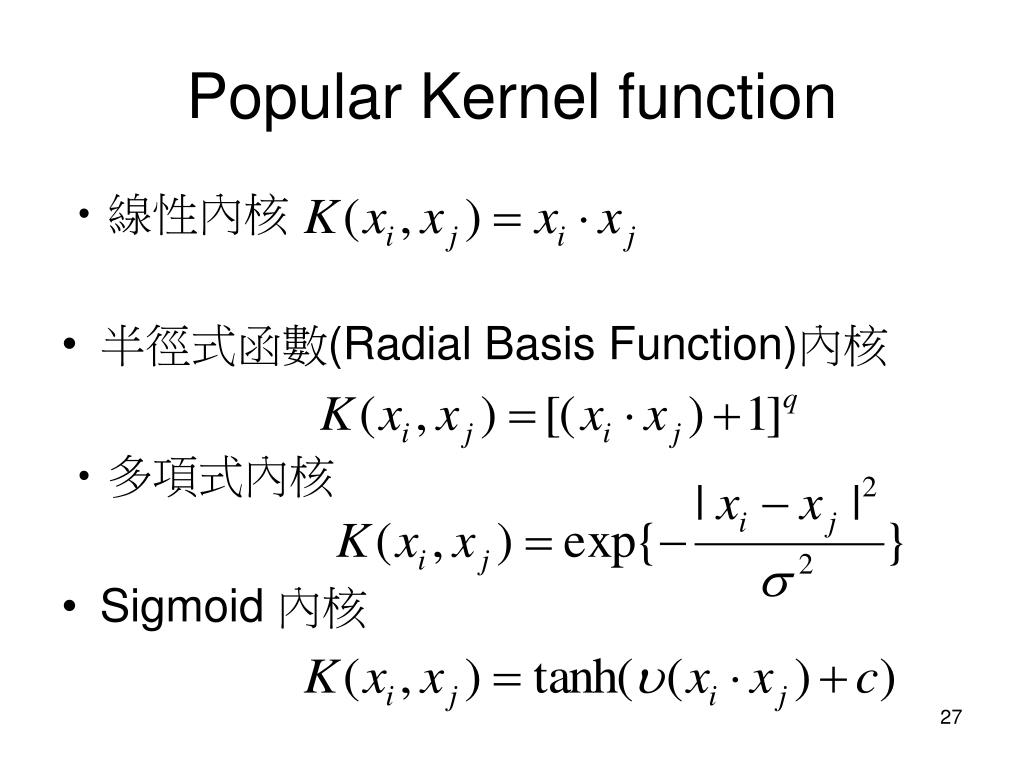 Popular Kernel function

• 線性內核 $K(x_i, x_j) = x_i \cdot x_j$

• 半徑式函數(Radial Basis Function)內核

$K(x_i, x_j) = [(x_i \cdot x_j) + 1]^q$

• 多項式內核

$K(x_i, x_j) = \exp\{-\frac{|x_i - x_j|^2}{\sigma^2}\}$

• Sigmoid 內核

$K(x_i, x_j) = \tanh(\upsilon(x_i \cdot x_j) + c)$

27